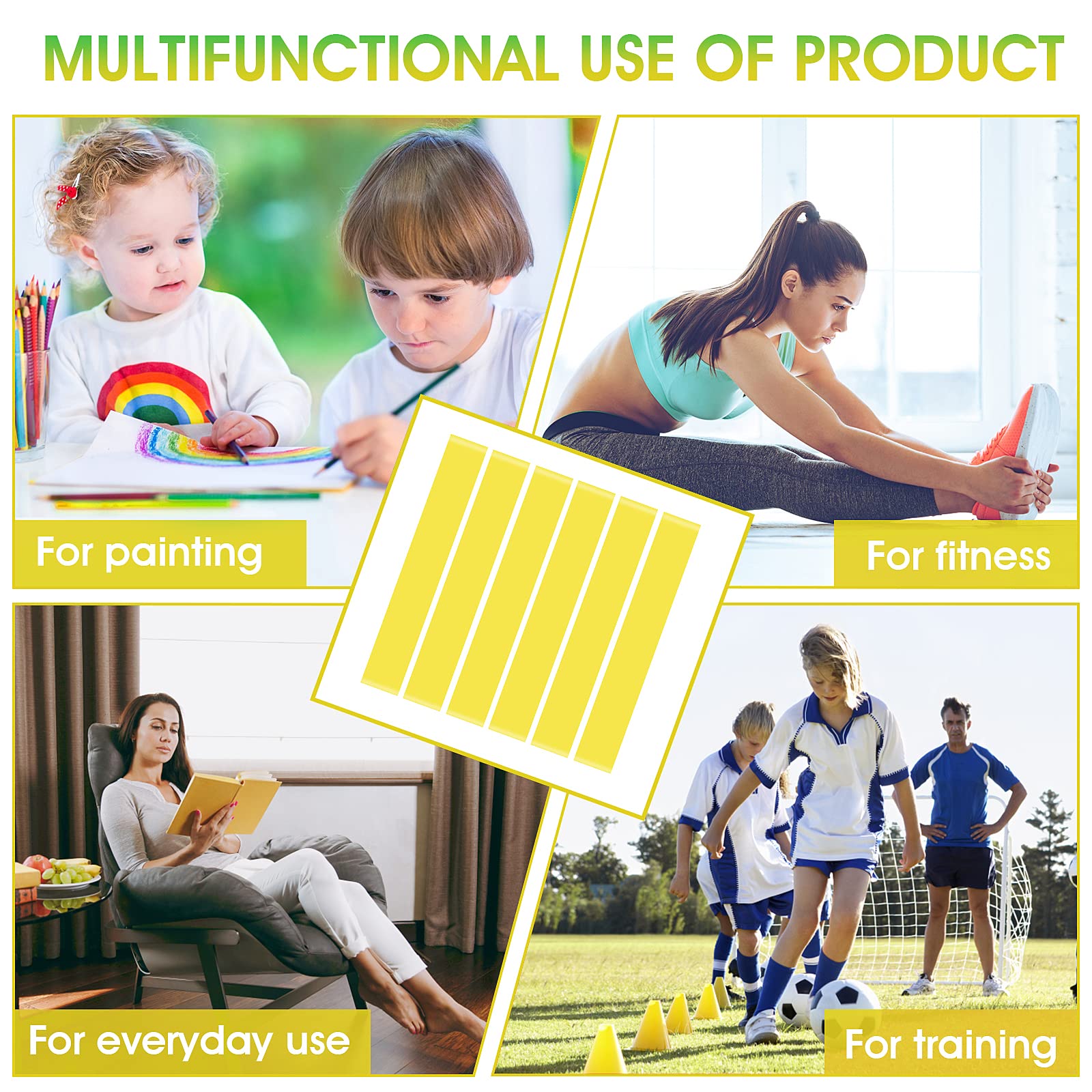 MULTIFUNCTIONAL USE OF PRODUCT

For painting

For fitness

For everyday use

For training